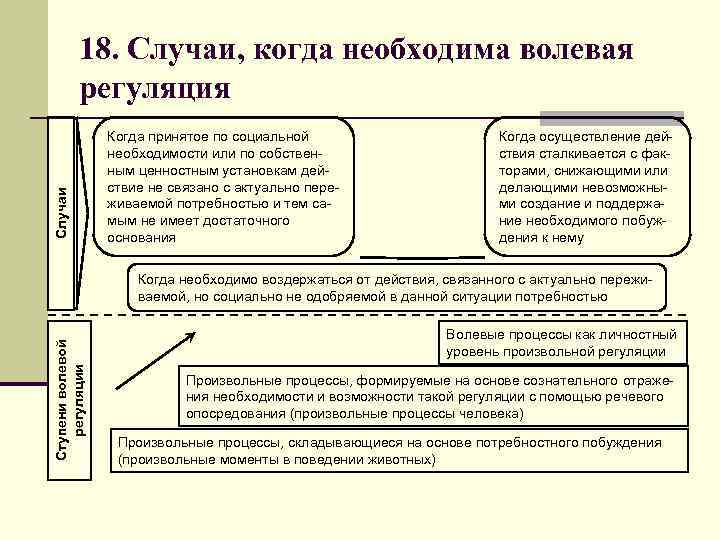 18. Случаи, когда необходима волевая регуляция

Случаи

Когда принятое по социальной необходимости или по собственным ценностным установкам действие не связано с актуально переживаемой потребностью и тем самым не имеет достаточного основания

Когда осуществление действия сталкивается с факторами, снижающими или делающими невозможными создание и поддержание необходимого побуждения к нему

Когда необходимо воздержаться от действия, связанного с актуально переживаемой, но социально не одобряемой в данной ситуации потребностью

Ступени волевой регуляции

Волевые процессы как личностный уровень произвольной регуляции

Произвольные процессы, формируемые на основе сознательного отражения необходимости и возможности такой регуляции с помощью речевого опосредования (произвольные процессы человека)

Произвольные процессы, складывающиеся на основе потребностного побуждения (произвольные моменты в поведении животных)